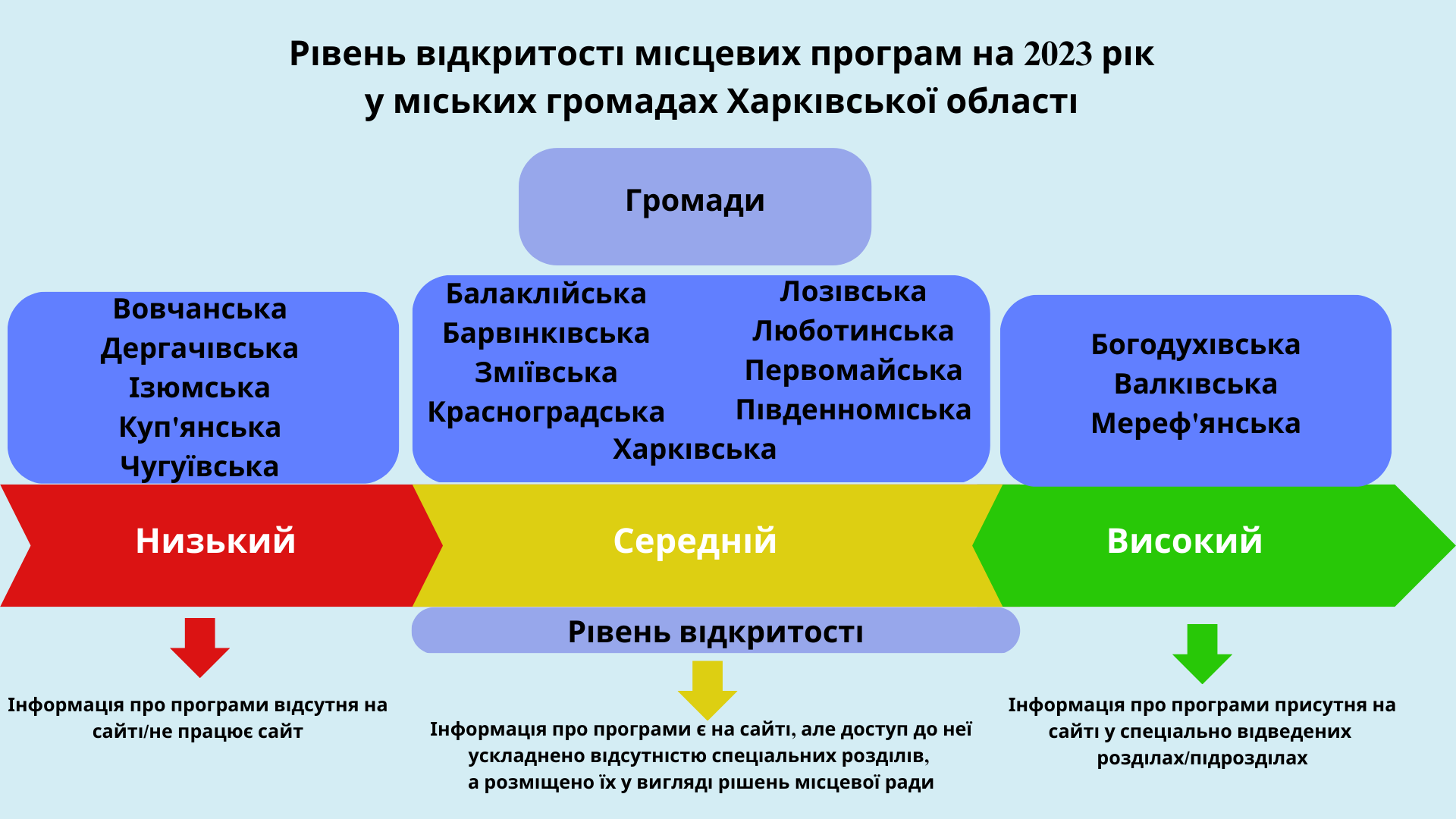 Рівень відкритості місцевих програм на 2023 рік у міських громадах Харківської області

Громади

Вовчанська
Дергачівська
Ізюмська
Куп'янська
Чугуївська

Балаклійська
Барвінківська
Зміївська
Красноградська

Лозівська
Люботинська
Первомайська
Південноміська

Харківська

Богодухівська
Валківська
Мереф'янська

Низький

Середній

Високий

Рівень відкритості

Інформація про програми відсутня на сайті/не працює сайт

Інформація про програми є на сайті, але доступ до неї ускладнено відсутністю спеціальних розділів, а розміщено їх у вигляді рішень місцевої ради

Інформація про програми присутня на сайті у спеціально відведених розділах/підрозділах